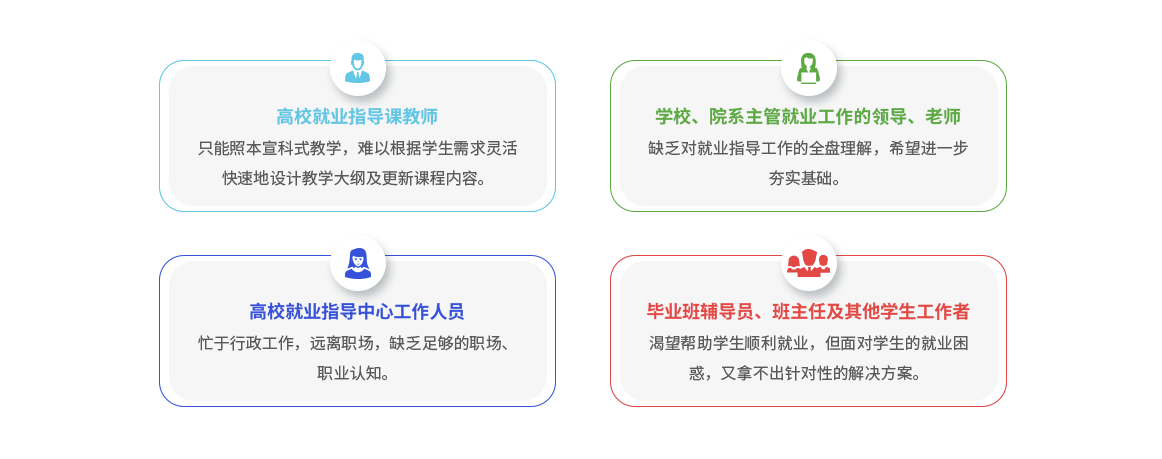 高校就业指导课教师

只能照本宣科式教学，难以根据学生需求灵活快速地设计教学大纲及更新课程内容。

学校、院系主管就业工作的领导、老师

缺乏对就业指导工作的全盘理解，希望进一步夯实基础。

高校就业指导中心工作人员

忙于行政工作，远离职场，缺乏足够的职场、职业认知。

毕业班辅导员、班主任及其他学生工作者

渴望帮助学生顺利就业，但面对学生的就业困惑，又拿不出针对性的解决方案。